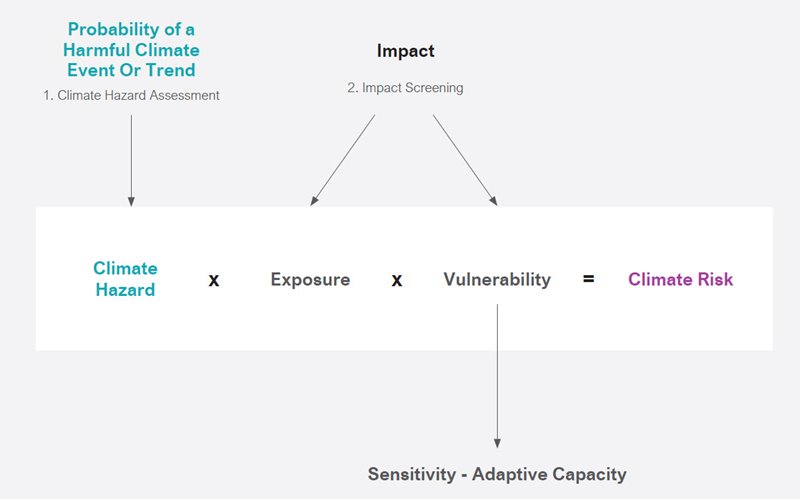 Probability of a Harmful Climate Event Or Trend

1. Climate Hazard Assessment

Impact

2. Impact Screening

Climate Hazard x Exposure x Vulnerability = Climate Risk

Sensitivity - Adaptive Capacity